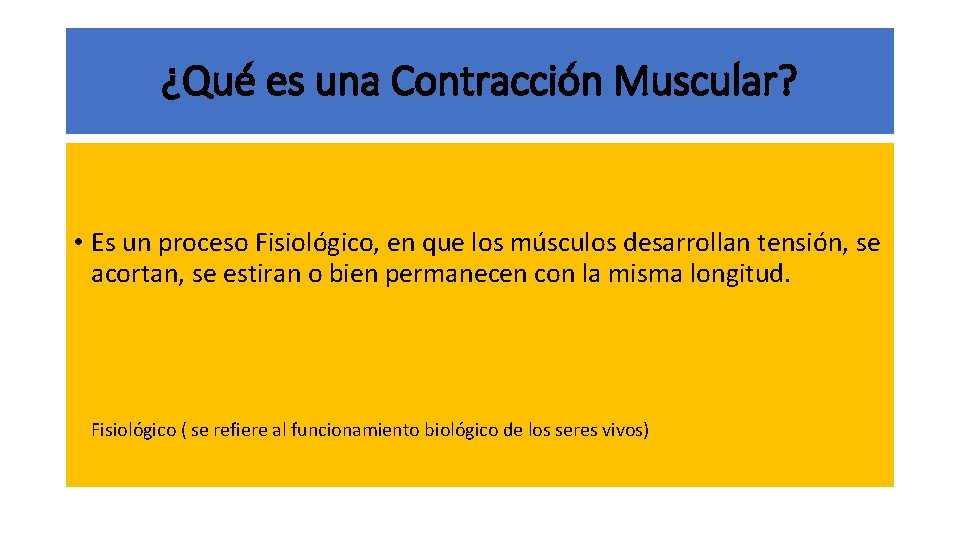 ¿Qué es una Contracción Muscular?

• Es un proceso Fisiológico, en que los músculos desarrollan tensión, se acortan, se estiran o bien permanecen con la misma longitud.

Fisiológico ( se refiere al funcionamiento biológico de los seres vivos)